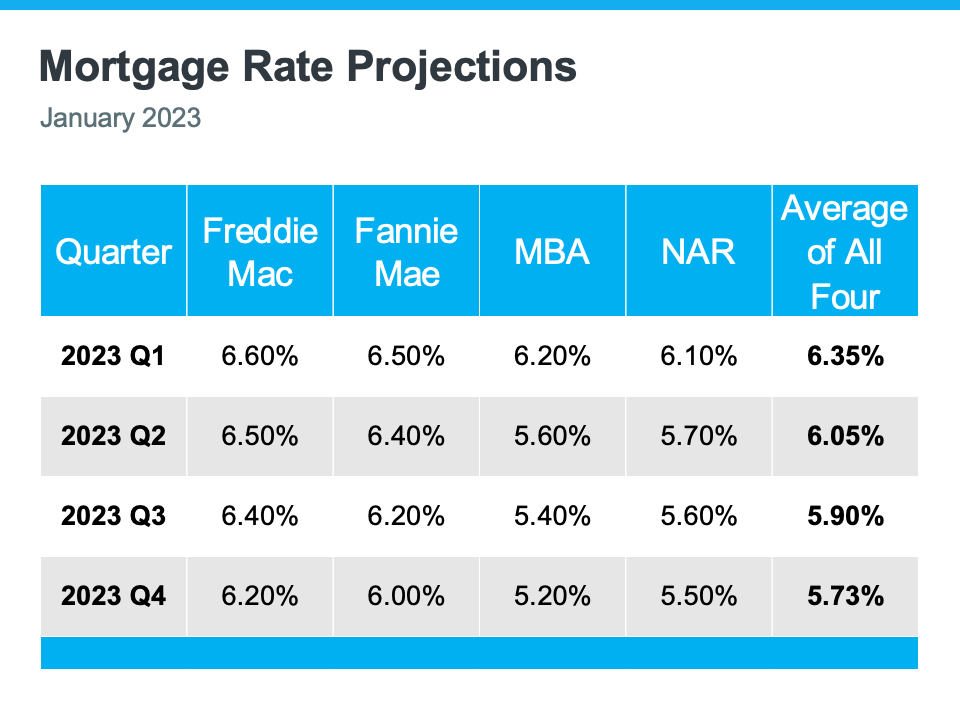 Mortgage Rate Projections

January 2023

| Quarter | Freddie Mac | Fannie Mae | MBA | NAR | Average of All Four |
|---|---|---|---|---|---|
| 2023 Q1 | 6.60% | 6.50% | 6.20% | 6.10% | 6.35% |
| 2023 Q2 | 6.50% | 6.40% | 5.60% | 5.70% | 6.05% |
| 2023 Q3 | 6.40% | 6.20% | 5.40% | 5.60% | 5.90% |
| 2023 Q4 | 6.20% | 6.00% | 5.20% | 5.50% | 5.73% |